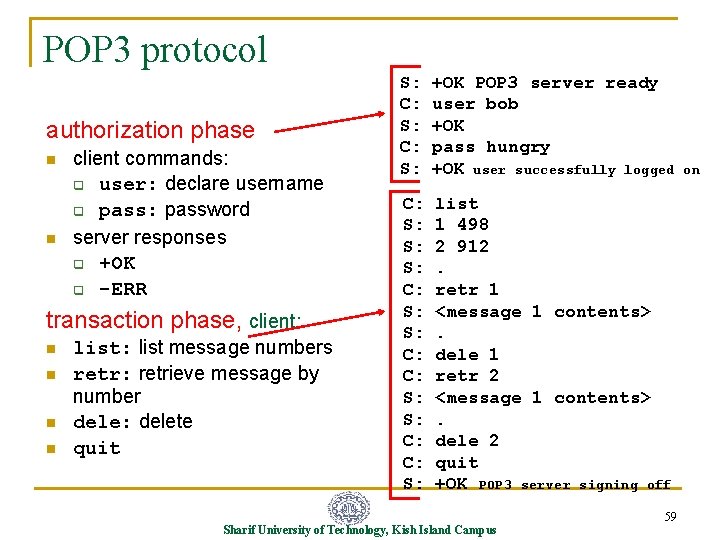 POP3 protocol

authorization phase
- client commands:
  - user: declare username
  - pass: password
- server responses
  - +OK
  - -ERR

transaction phase, client:
- list: list message numbers
- retr: retrieve message by number
- dele: delete
- quit

S: +OK POP3 server ready
C: user bob
S: +OK
C: pass hungry
S: +OK user successfully logged on

C: list
S: 1 498
S: 2 912
S: .
C: retr 1
S: <message 1 contents>
S: .
C: dele 1
C: retr 2
S: <message 1 contents>
S: .
C: dele 2
C: quit
S: +OK POP3 server signing off

Sharif University of Technology, Kish Island Campus

59